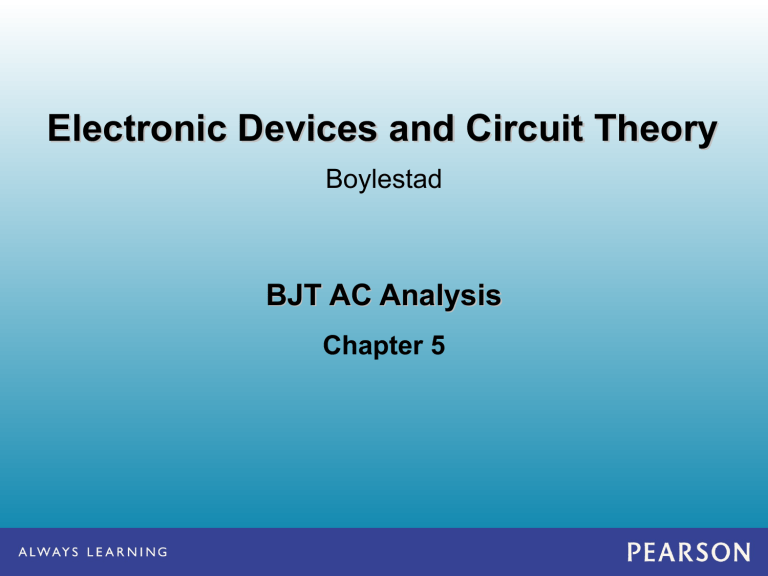 Electronic Devices and Circuit Theory

Boylestad

BJT AC Analysis

Chapter 5

ALWAYS LEARNING

PEARSON